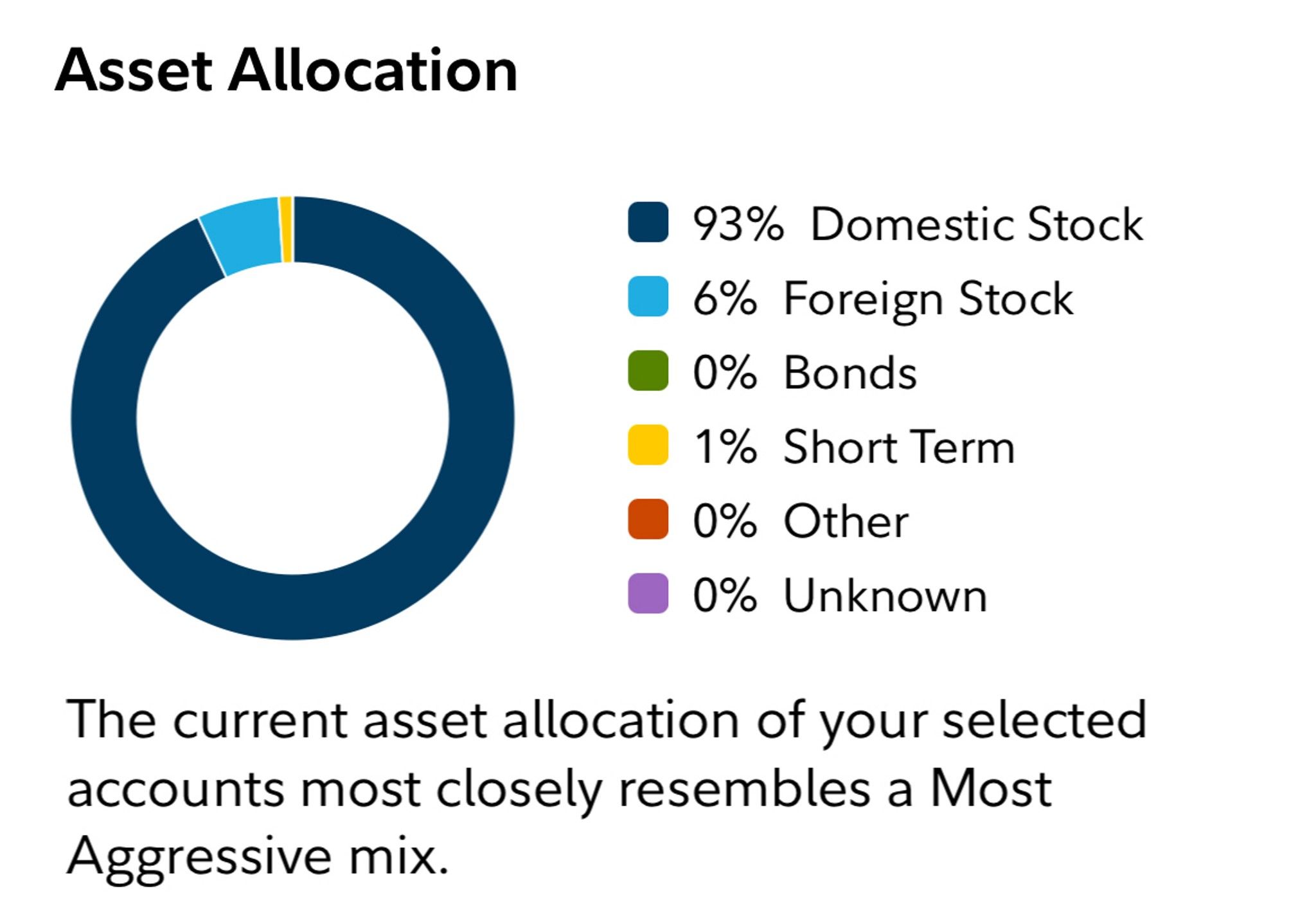 Asset Allocation

93% Domestic Stock
6% Foreign Stock
0% Bonds
1% Short Term
0% Other
0% Unknown

The current asset allocation of your selected accounts most closely resembles a Most Aggressive mix.